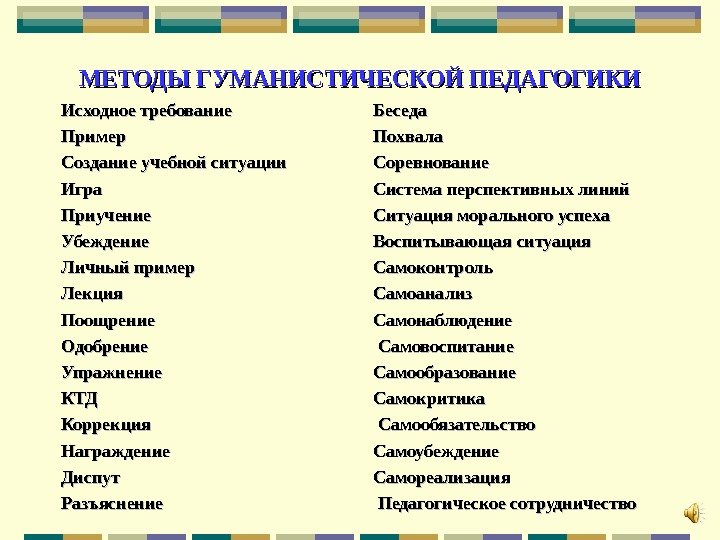 МЕТОДЫ ГУМАНИСТИЧЕСКОЙ ПЕДАГОГИКИ

Исходное требование
Пример
Создание учебной ситуации
Игра
Приучение
Убеждение
Личный пример
Лекция
Поощрение
Одобрение
Упражнение
КТД
Коррекция
Награждение
Диспут
Разъяснение

Беседа
Похвала
Соревнование
Система перспективных линий
Ситуация морального успеха
Воспитывающая ситуация
Самоконтроль
Самоанализ
Самонаблюдение
Самовоспитание
Самообразование
Самокритика
Самообязательство
Самоубеждение
Самореализация
Педагогическое сотрудничество